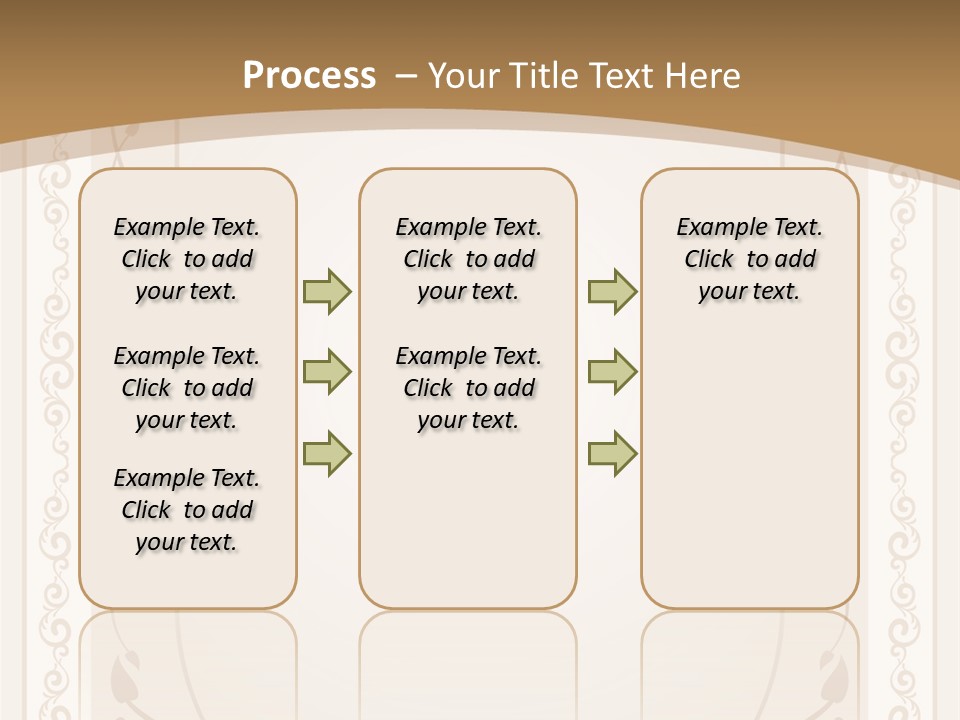 Process – Your Title Text Here

Example Text. Click to add your text.

Example Text. Click to add your text.

Example Text. Click to add your text.

Example Text. Click to add your text.

Example Text. Click to add your text.

Example Text. Click to add your text.